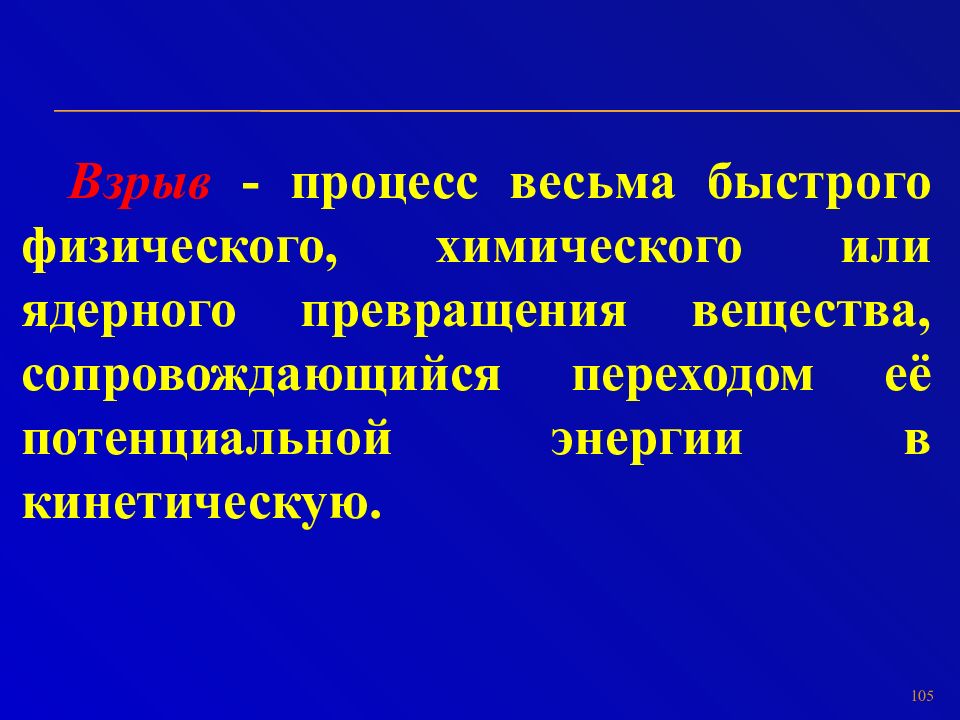 Взрыв - процесс весьма быстрого физического, химического или ядерного превращения вещества, сопровождающийся переходом её потенциальной энергии в кинетическую.

105